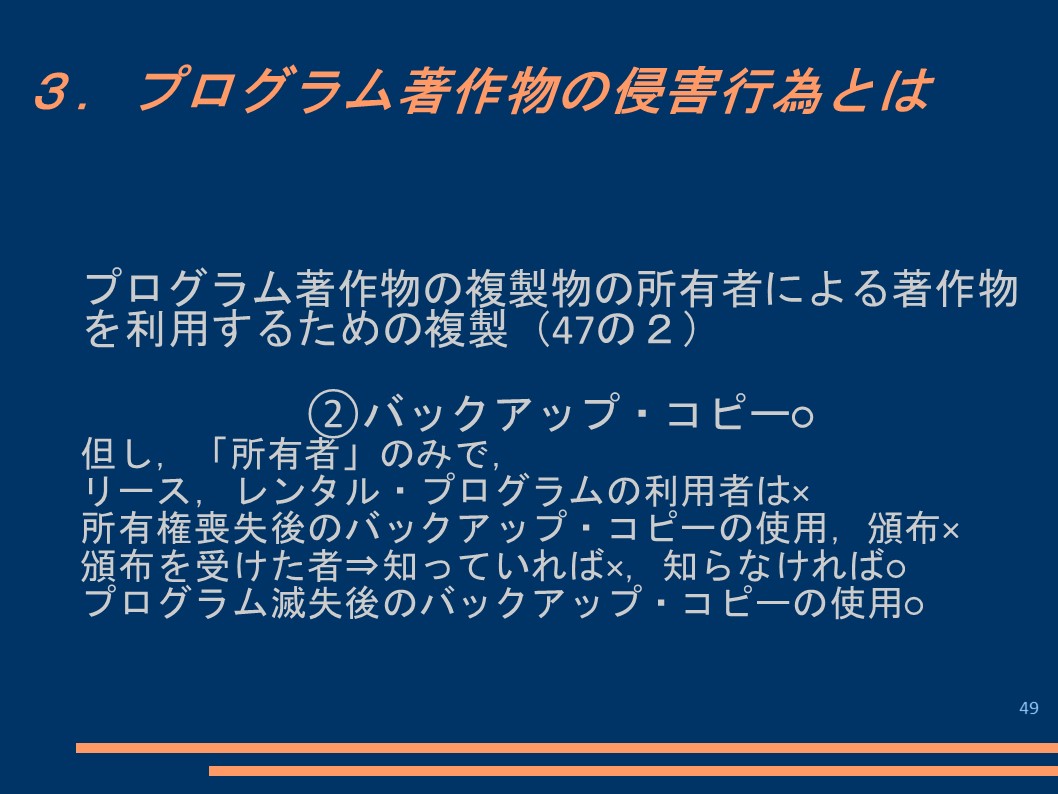 ３．プログラム著作物の侵害行為とは

プログラム著作物の複製物の所有者による著作物を利用するための複製（47の２）

②バックアップ・コピー○
但し，「所有者」のみで，
リース，レンタル・プログラムの利用者は×
所有権喪失後のバックアップ・コピーの使用，頒布×
頒布を受けた者⇒知っていれば×，知らなければ○
プログラム滅失後のバックアップ・コピーの使用○

49